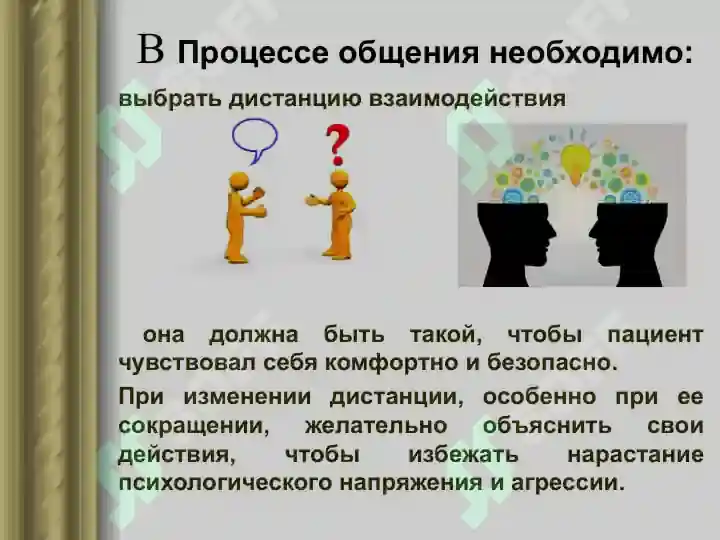 В Процессе общения необходимо:

выбрать дистанцию взаимодействия

?

она должна быть такой, чтобы пациент чувствовал себя комфортно и безопасно.

При изменении дистанции, особенно при ее сокращении, желательно объяснить свои действия, чтобы избежать нарастание психологического напряжения и агрессии.